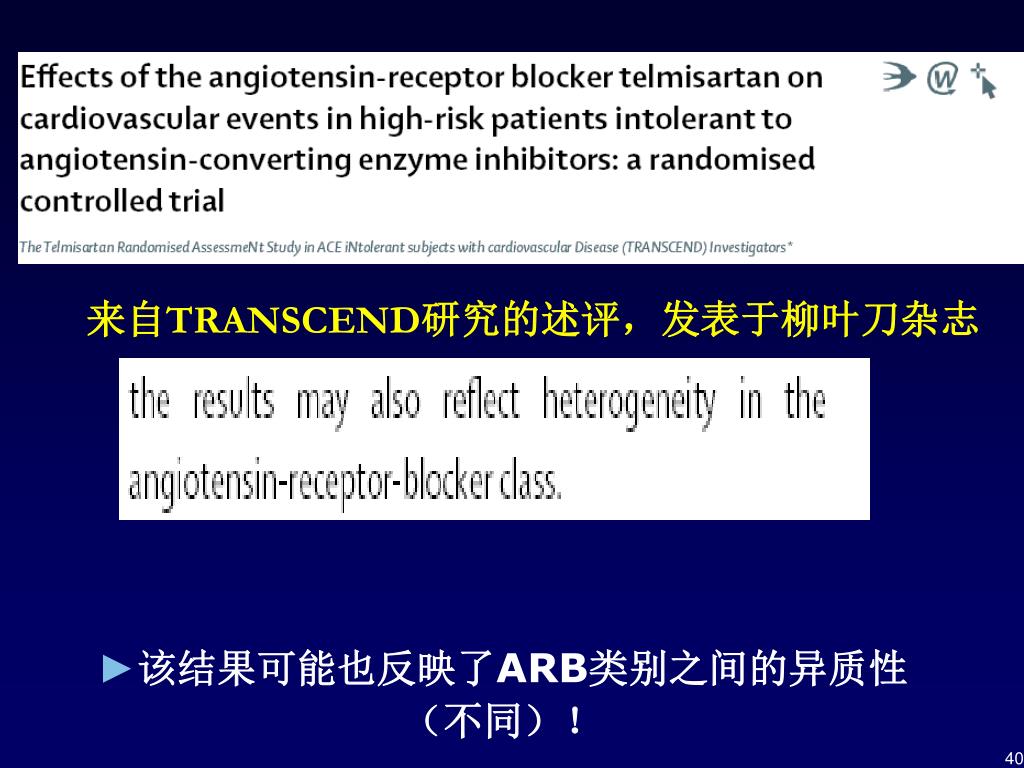 Effects of the angiotensin-receptor blocker telmisartan on cardiovascular events in high-risk patients intolerant to angiotensin-converting enzyme inhibitors: a randomised controlled trial

The Telmisartan Randomised AssessmeNt Study in ACE iNtolerant subjects with cardiovascular Disease (TRANSCEND) Investigators*

来自TRANSCEND研究的述评，发表于柳叶刀杂志

the results may also reflect heterogeneity in the angiotensin-receptor-blocker class.

►该结果可能也反映了ARB类别之间的异质性（不同）！

40